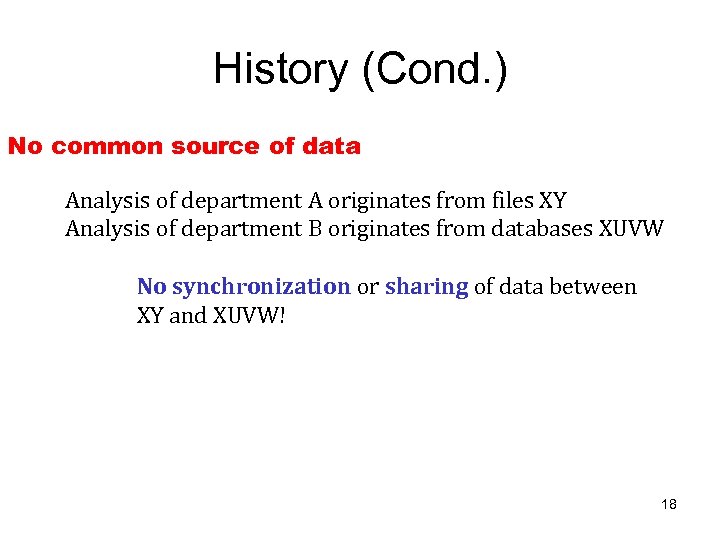 History (Cond.)

No common source of data

Analysis of department A originates from files XY
Analysis of department B originates from databases XUVW

No synchronization or sharing of data between XY and XUVW!

18